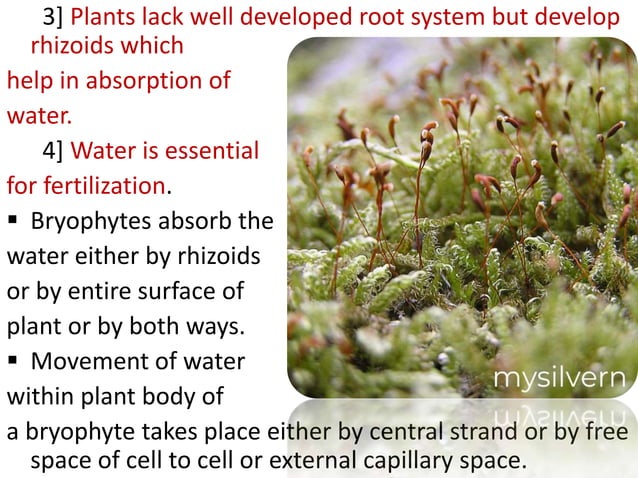 3] Plants lack well developed root system but develop rhizoids which help in absorption of water.

4] Water is essential for fertilization.

▪ Bryophytes absorb the water either by rhizoids or by entire surface of plant or by both ways.

▪ Movement of water within plant body of a bryophyte takes place either by central strand or by free space of cell to cell or external capillary space.

mysilvern